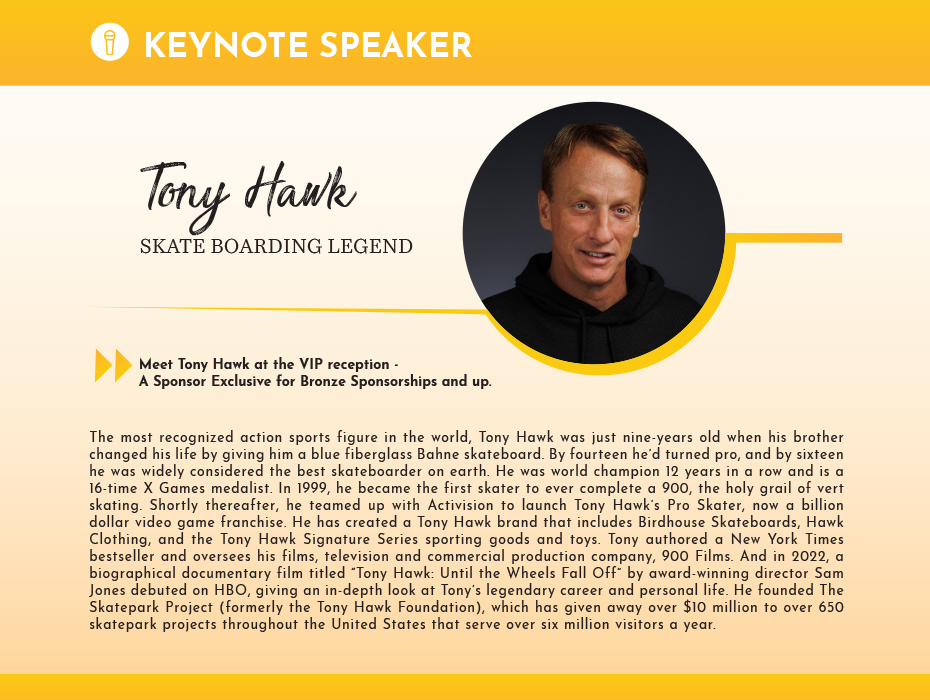 KEYNOTE SPEAKER

Tony Hawk

SKATE BOARDING LEGEND

Meet Tony Hawk at the VIP reception - A Sponsor Exclusive for Bronze Sponsorships and up.

The most recognized action sports figure in the world, Tony Hawk was just nine-years old when his brother changed his life by giving him a blue fiberglass Bahne skateboard. By fourteen he'd turned pro, and by sixteen he was widely considered the best skateboarder on earth. He was world champion 12 years in a row and is a 16-time X Games medalist. In 1999, he became the first skater to ever complete a 900, the holy grail of vert skating. Shortly thereafter, he teamed up with Activision to launch Tony Hawk's Pro Skater, now a billion dollar video game franchise. He has created a Tony Hawk brand that includes Birdhouse Skateboards, Hawk Clothing, and the Tony Hawk Signature Series sporting goods and toys. Tony authored a New York Times bestseller and oversees his films, television and commercial production company, 900 Films. And in 2022, a biographical documentary film titled "Tony Hawk: Until the Wheels Fall Off" by award-winning director Sam Jones debuted on HBO, giving an in-depth look at Tony's legendary career and personal life. He founded The Skatepark Project (formerly the Tony Hawk Foundation), which has given away over $10 million to over 650 skatepark projects throughout the United States that serve over six million visitors a year.